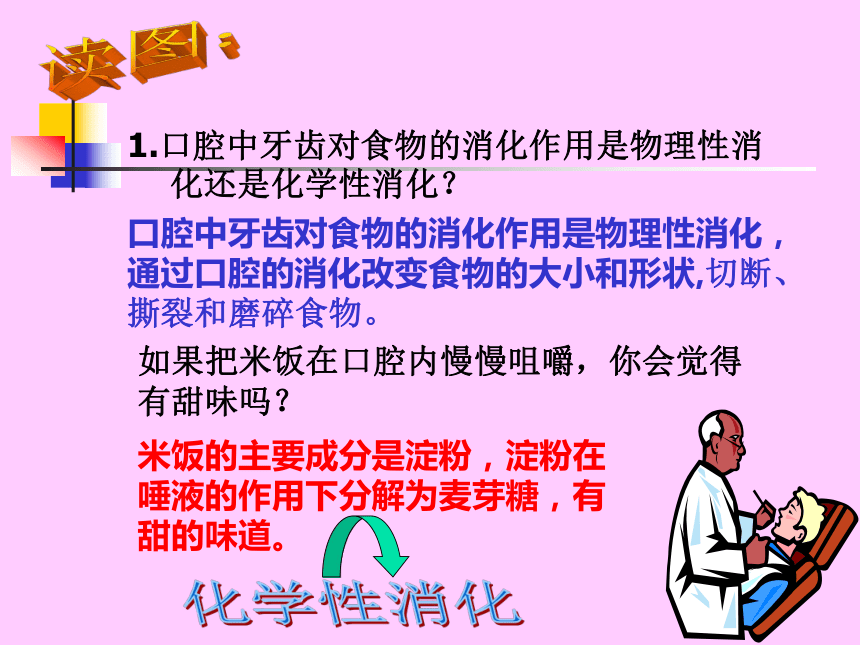 读图：

1.口腔中牙齿对食物的消化作用是物理性消化还是化学性消化？

口腔中牙齿对食物的消化作用是物理性消化，通过口腔的消化改变食物的大小和形状,切断、撕裂和磨碎食物。

如果把米饭在口腔内慢慢咀嚼，你会觉得有甜味吗？

米饭的主要成分是淀粉，淀粉在唾液的作用下分解为麦芽糖，有甜的味道。

化学性消化